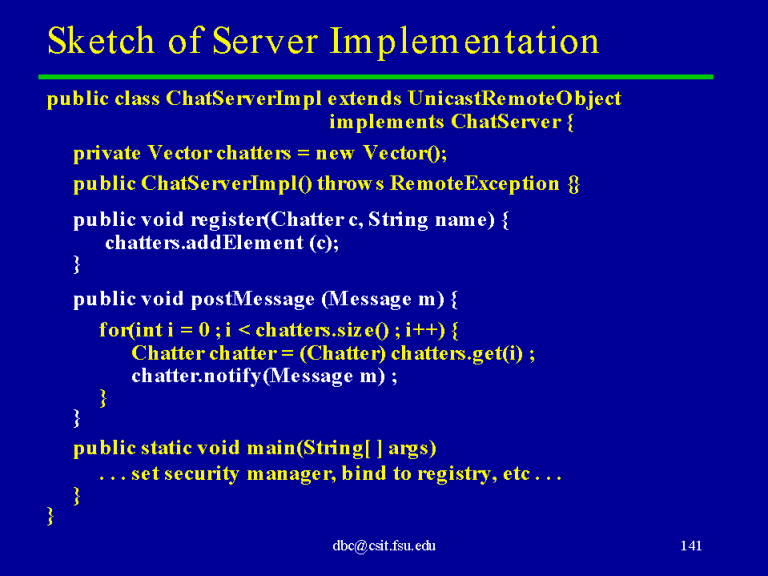 Sketch of Server Implementation

public class ChatServerImpl extends UnicastRemoteObject
implements ChatServer {

private Vector chatters = new Vector();

public ChatServerImpl() throws RemoteException {}

public void register(Chatter c, String name) {
chatters.addElement (c);
}

public void postMessage (Message m) {

for(int i = 0 ; i < chatters.size() ; i++) {
Chatter chatter = (Chatter) chatters.get(i) ;
chatter.notify(Message m) ;
}
}

public static void main(String[ ] args)
. . . set security manager, bind to registry, etc . . .
}
}

dbc@csit.fsu.edu

141